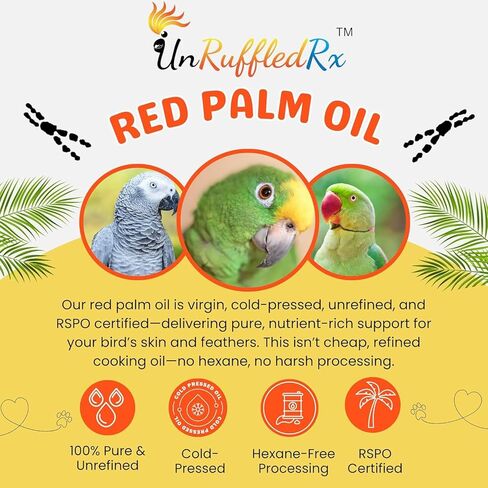 UnRuffledRx™

RED PALM OIL

Our red palm oil is virgin, cold-pressed, unrefined, and RSPO certified—delivering pure, nutrient-rich support for your bird's skin and feathers. This isn't cheap, refined cooking oil—no hexane, no harsh processing.

COLD PRESSED OIL COLD PRESSED OIL

100% Pure & Unrefined

Cold-Pressed

Hexane-Free Processing

RSPO Certified